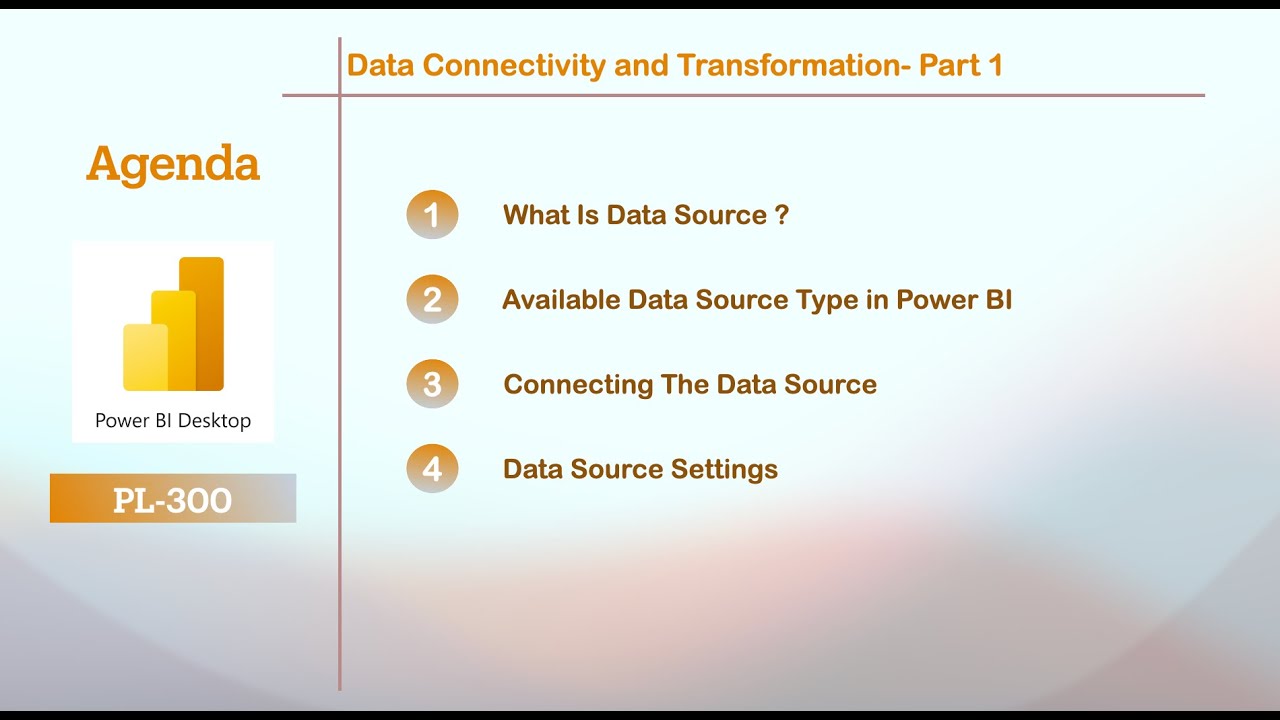 Data Connectivity and Transformation- Part 1

Agenda

Power BI Desktop

PL-300

1 What Is Data Source ?

2 Available Data Source Type in Power BI

3 Connecting The Data Source

4 Data Source Settings